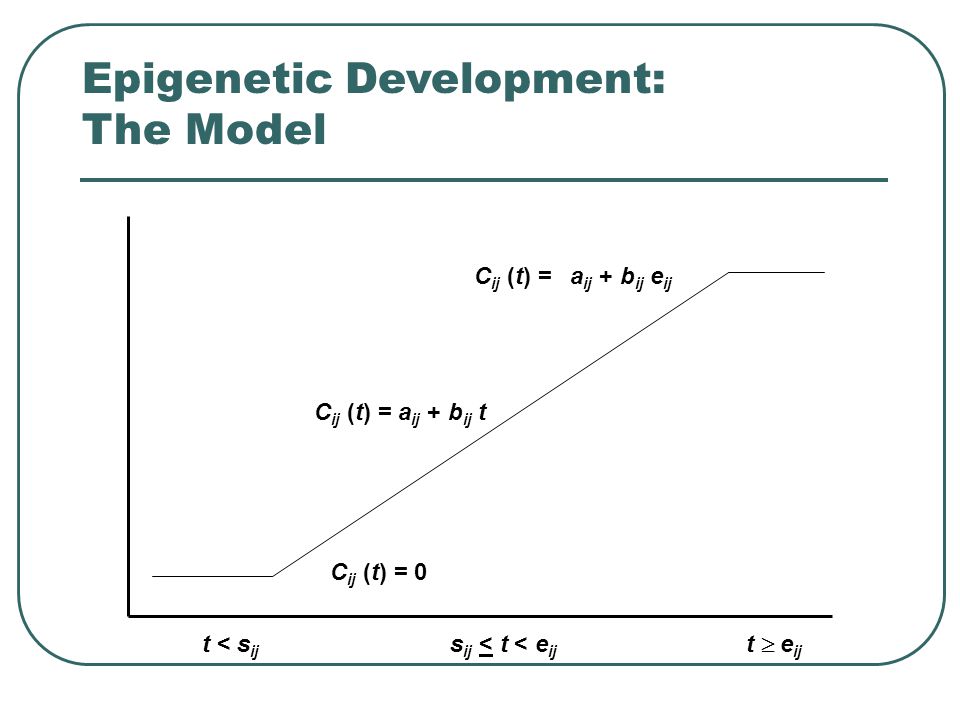 Epigenetic Development: The Model

$C_{ij}(t) = a_{ij} + b_{ij} e_{ij}$

$C_{ij}(t) = a_{ij} + b_{ij} t$

$C_{ij}(t) = 0$

$t < s_{ij}$

$s_{ij} \leq t < e_{ij}$

$t \geq e_{ij}$